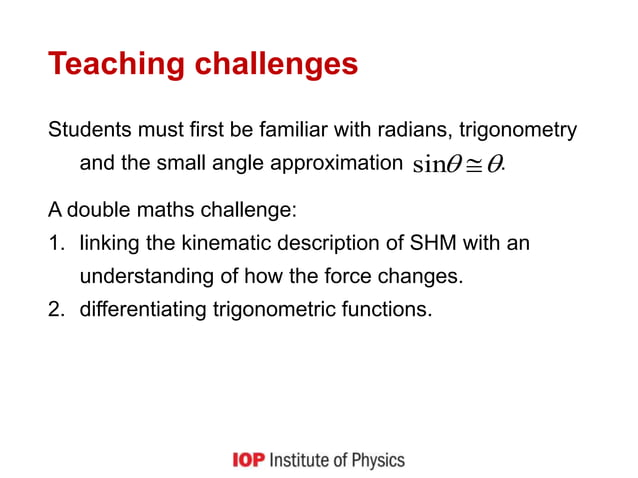 Teaching challenges

Students must first be familiar with radians, trigonometry and the small angle approximation $\sin\theta \cong \theta$.

A double maths challenge:

1. linking the kinematic description of SHM with an understanding of how the force changes.
2. differentiating trigonometric functions.

IOP Institute of Physics